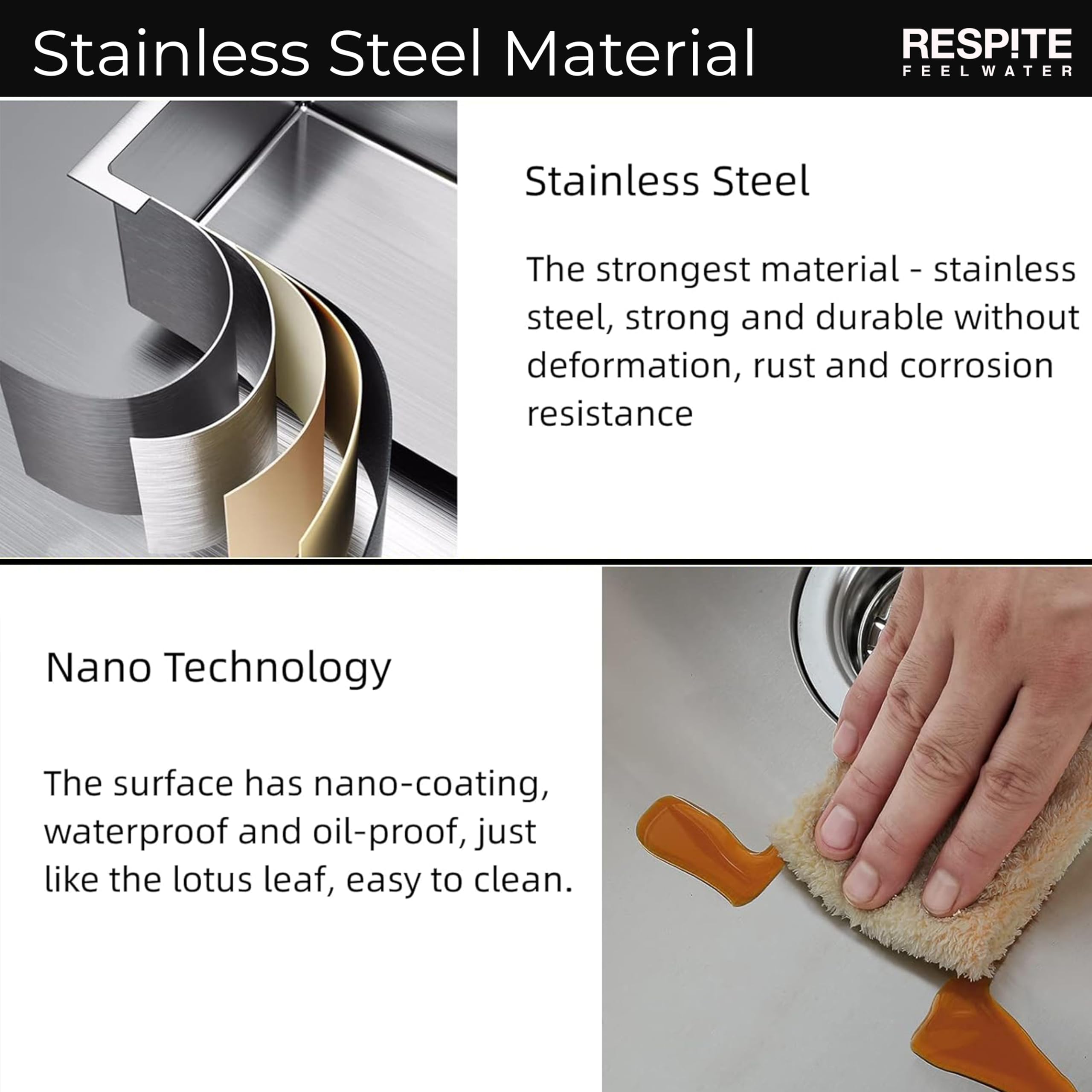 Stainless Steel Material

RESP!TE
FEEL WATER

Stainless Steel

The strongest material - stainless steel, strong and durable without deformation, rust and corrosion resistance

Nano Technology

The surface has nano-coating, waterproof and oil-proof, just like the lotus leaf, easy to clean.